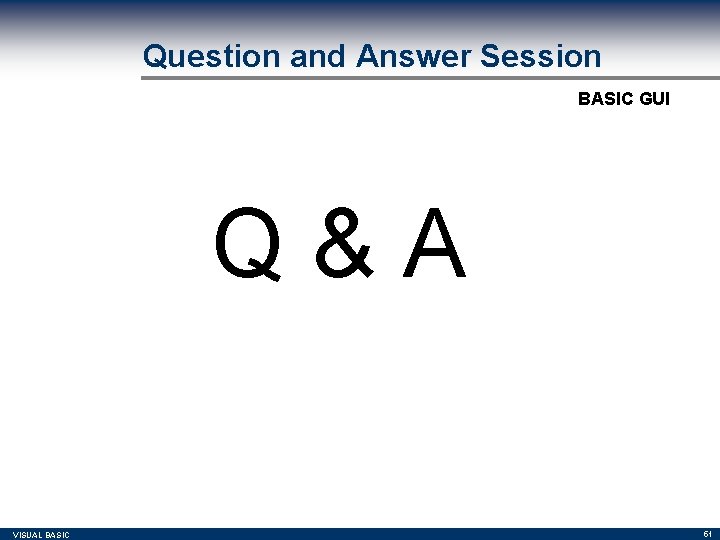 Question and Answer Session

BASIC GUI

Q & A

VISUAL BASIC

61